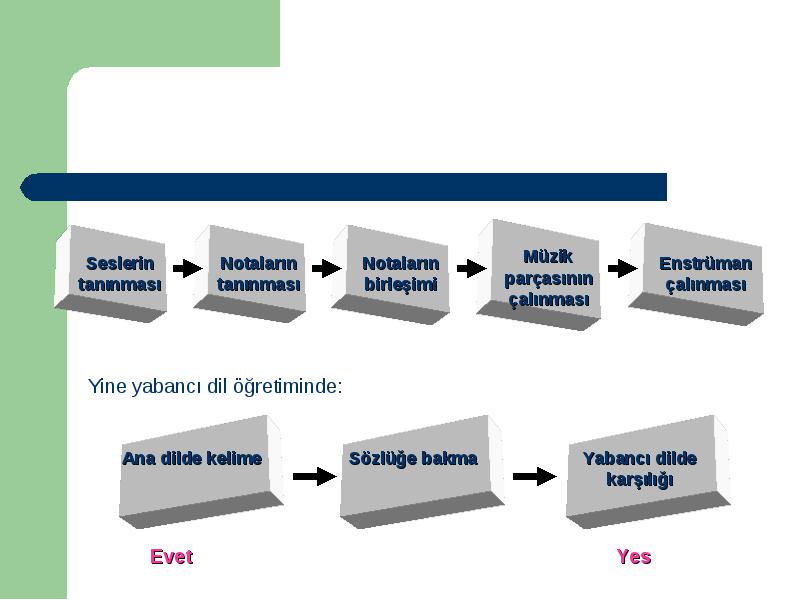 Seslerin tanınması

Notaların tanınması

Notaların birleşimi

Müzik parçasının çalınması

Enstrüman çalınması

Yine yabancı dil öğretiminde:

Ana dilde kelime

Sözlüğe bakma

Yabancı dilde karşılığı

Evet

Yes